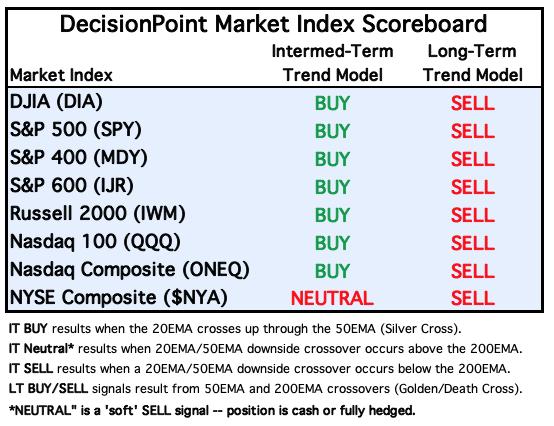 DecisionPoint Market Index Scoreboard

| Market Index | Intermed-Term Trend Model | Long-Term Trend Model |
|---|---|---|
| DJIA (DIA) | BUY | SELL |
| S&P 500 (SPY) | BUY | SELL |
| S&P 400 (MDY) | BUY | SELL |
| S&P 600 (IJR) | BUY | SELL |
| Russell 2000 (IWM) | BUY | SELL |
| Nasdaq 100 (QQQ) | BUY | SELL |
| Nasdaq Composite (ONEQ) | BUY | SELL |
| NYSE Composite ($NYA) | NEUTRAL | SELL |

IT BUY results when the 20EMA crosses up through the 50EMA (Silver Cross).

IT Neutral* results when 20EMA/50EMA downside crossover occurs above the 200EMA.

IT SELL results when a 20EMA/50EMA downside crossover occurs below the 200EMA.

LT BUY/SELL signals result from 50EMA and 200EMA crossovers (Golden/Death Cross).

*NEUTRAL" is a 'soft' SELL signal -- position is cash or fully hedged.